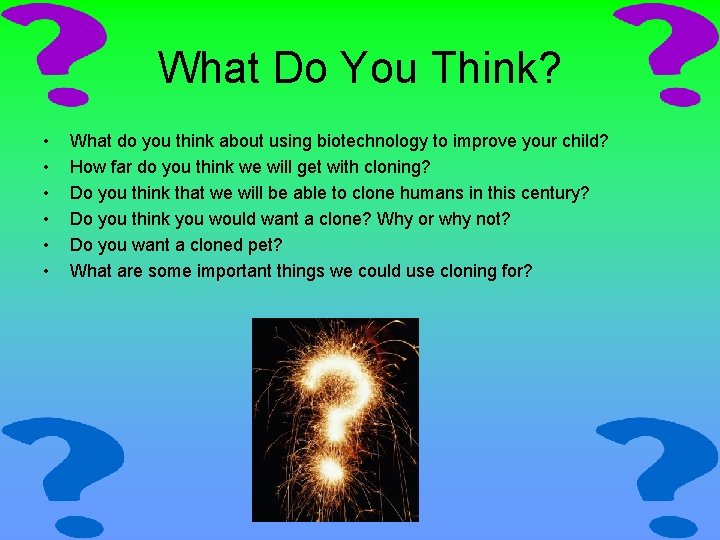 What Do You Think?

• What do you think about using biotechnology to improve your child?
• How far do you think we will get with cloning?
• Do you think that we will be able to clone humans in this century?
• Do you think you would want a clone? Why or why not?
• Do you want a cloned pet?
• What are some important things we could use cloning for?